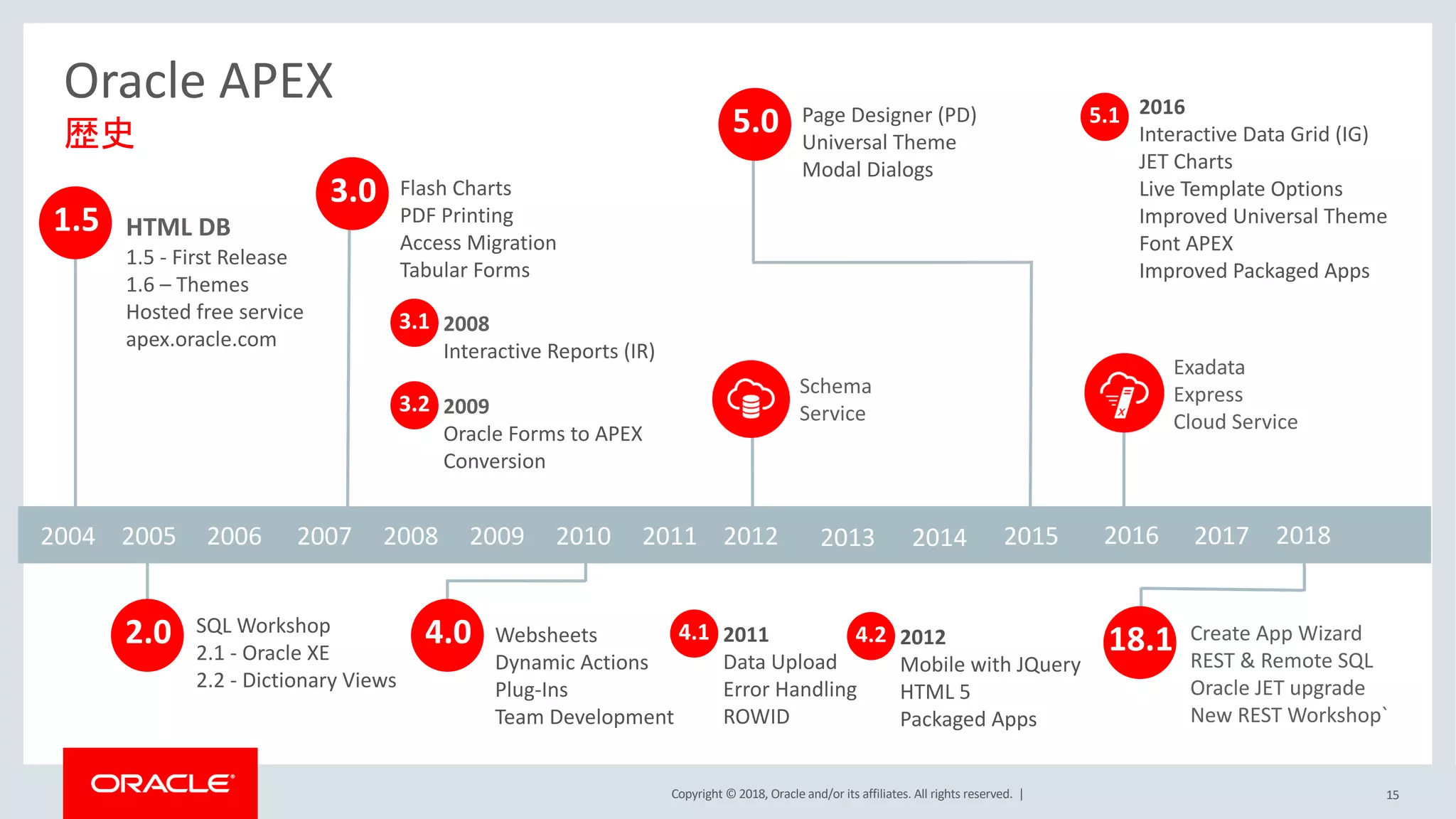 Oracle APEX
歴史

1.5
HTML DB
1.5 - First Release
1.6 – Themes
Hosted free service
apex.oracle.com

3.0
Flash Charts
PDF Printing
Access Migration
Tabular Forms

3.1
2008
Interactive Reports (IR)

3.2
2009
Oracle Forms to APEX Conversion

5.0
Page Designer (PD)
Universal Theme
Modal Dialogs

Schema Service

5.1
2016
Interactive Data Grid (IG)
JET Charts
Live Template Options
Improved Universal Theme
Font APEX
Improved Packaged Apps

Exadata Express Cloud Service

2004 2005 2006 2007 2008 2009 2010 2011 2012 2013 2014 2015 2016 2017 2018

2.0
SQL Workshop
2.1 - Oracle XE
2.2 - Dictionary Views

4.0
Websheets
Dynamic Actions
Plug-Ins
Team Development

4.1
2011
Data Upload
Error Handling
ROWID

4.2
2012
Mobile with JQuery
HTML 5
Packaged Apps

18.1
Create App Wizard
REST & Remote SQL
Oracle JET upgrade
New REST Workshop`

ORACLE

Copyright © 2018, Oracle and/or its affiliates. All rights reserved. |

15